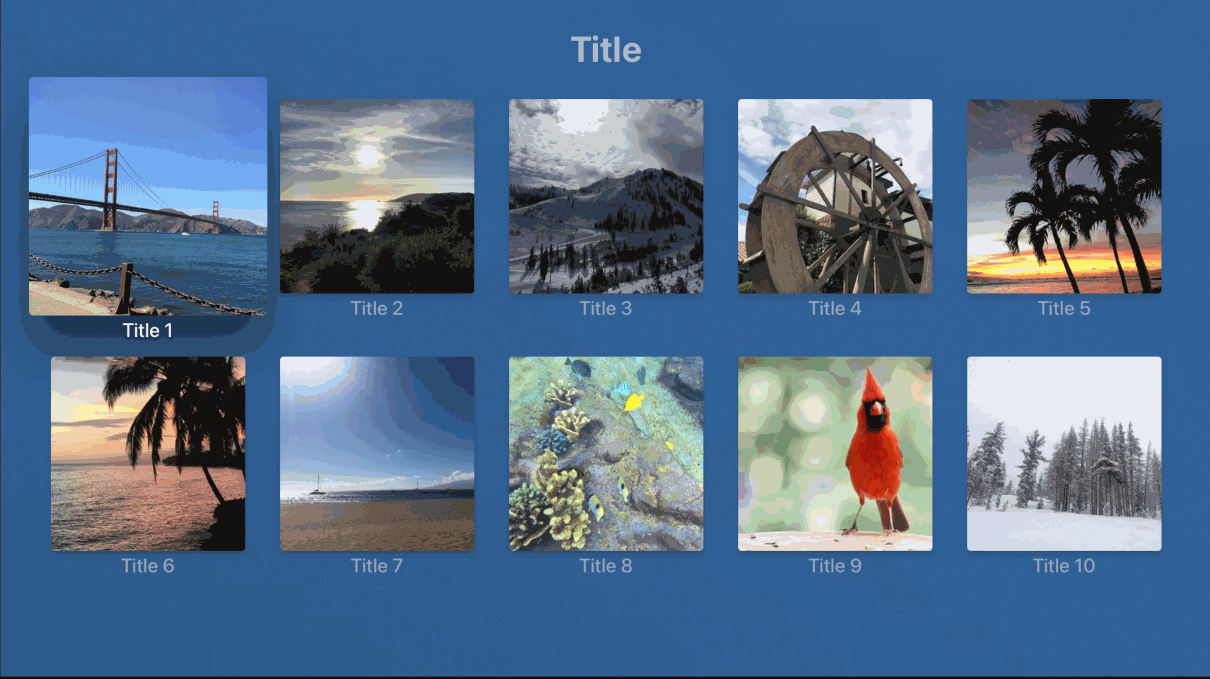 Title

Title 1
Title 2
Title 3
Title 4
Title 5
Title 6
Title 7
Title 8
Title 9
Title 10